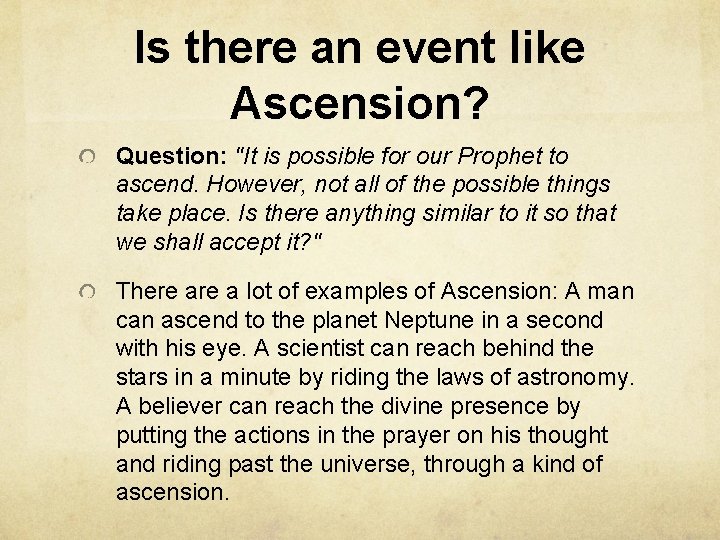 Is there an event like Ascension?

Question: "It is possible for our Prophet to ascend. However, not all of the possible things take place. Is there anything similar to it so that we shall accept it?"

There are a lot of examples of Ascension: A man can ascend to the planet Neptune in a second with his eye. A scientist can reach behind the stars in a minute by riding the laws of astronomy. A believer can reach the divine presence by putting the actions in the prayer on his thought and riding past the universe, through a kind of ascension.